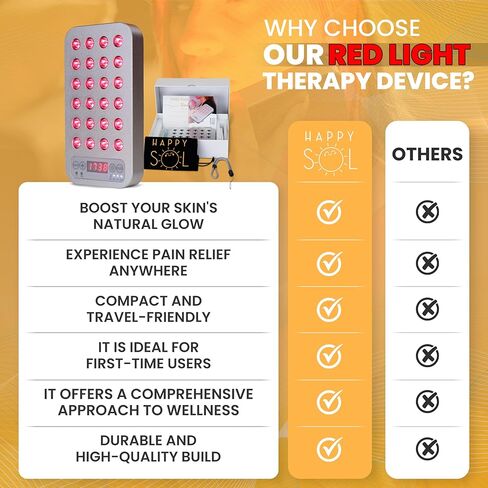 WHY CHOOSE
OUR RED LIGHT
THERAPY DEVICE?

HAPPY SOL

| | HAPPY SOL | OTHERS |
|---|---|---|
| BOOST YOUR SKIN'S NATURAL GLOW | ✓ | ✗ |
| EXPERIENCE PAIN RELIEF ANYWHERE | ✓ | ✗ |
| COMPACT AND TRAVEL-FRIENDLY | ✓ | ✗ |
| IT IS IDEAL FOR FIRST-TIME USERS | ✓ | ✗ |
| IT OFFERS A COMPREHENSIVE APPROACH TO WELLNESS | ✓ | ✗ |
| DURABLE AND HIGH-QUALITY BUILD | ✓ | ✗ |